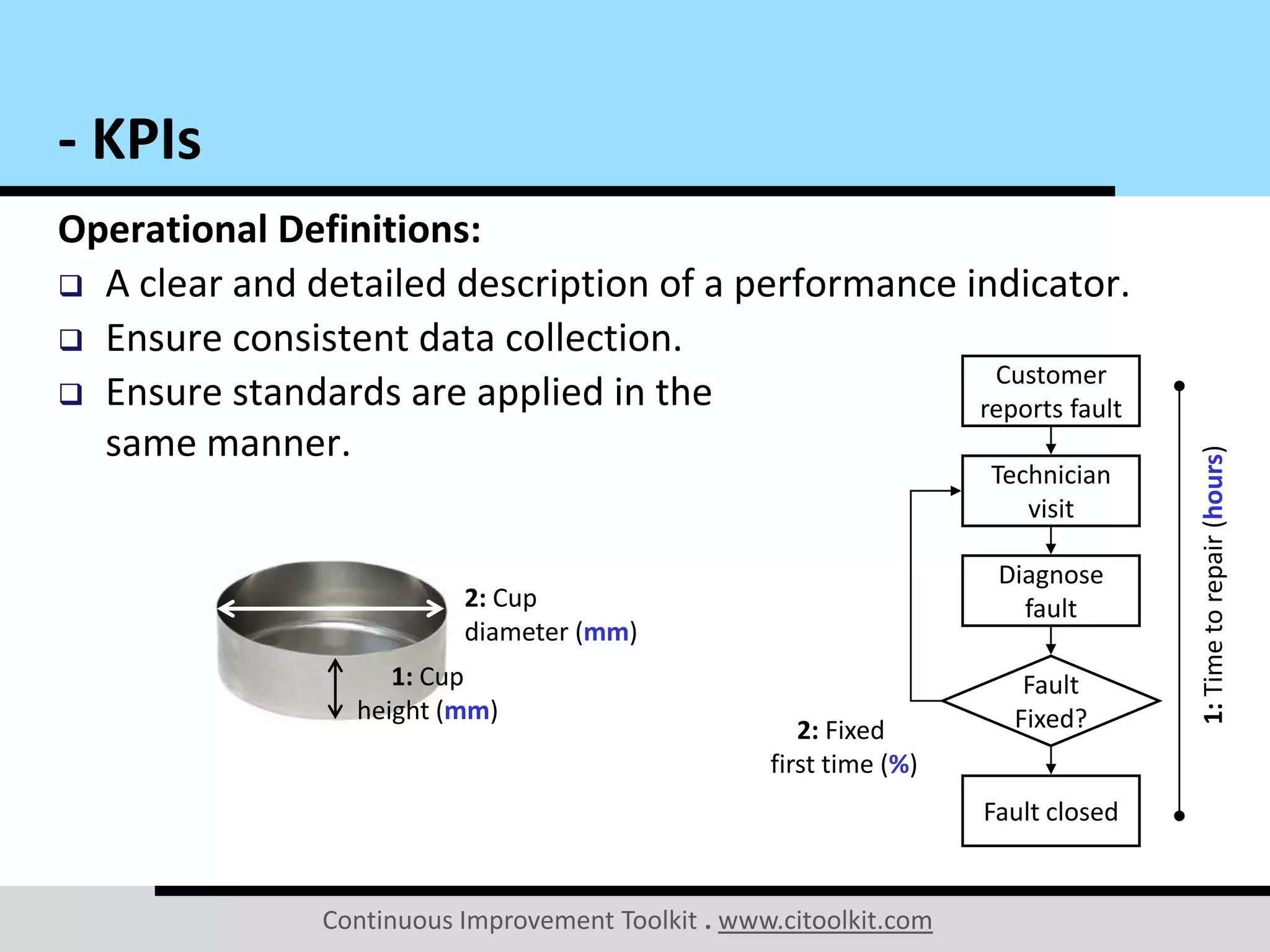 - KPIs

Operational Definitions:

❑ A clear and detailed description of a performance indicator.
❑ Ensure consistent data collection.
❑ Ensure standards are applied in the same manner.

2: Cup diameter (mm)

1: Cup height (mm)

Customer reports fault

Technician visit

Diagnose fault

Fault Fixed?

Fault closed

2: Fixed first time (%)

1: Time to repair (hours)

Continuous Improvement Toolkit . www.citoolkit.com